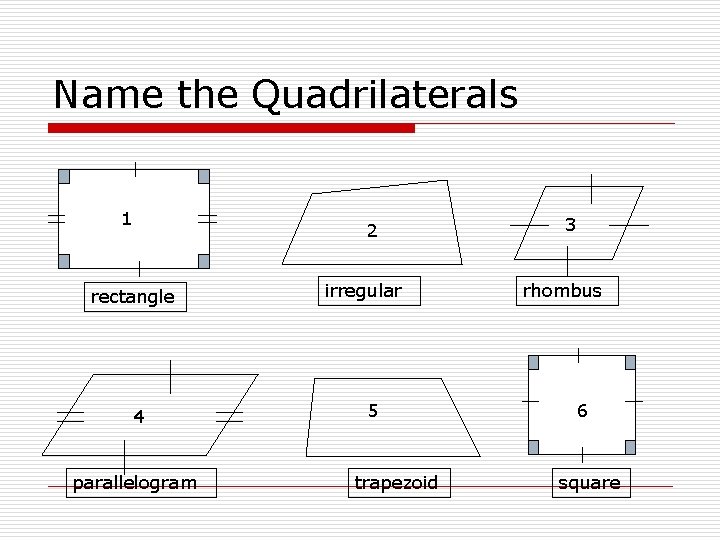 Name the Quadrilaterals

1

rectangle

2

irregular

3

rhombus

4

parallelogram

5

trapezoid

6

square